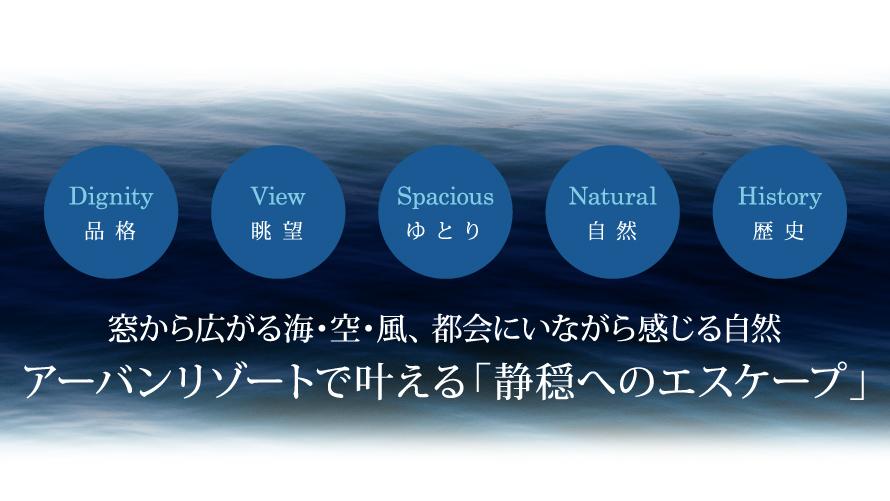 Dignity
品格

View
眺望

Spacious
ゆとり

Natural
自然

History
歴史

窓から広がる海・空・風、都会にいながら感じる自然
アーバンリゾートで叶える「静穏へのエスケープ」